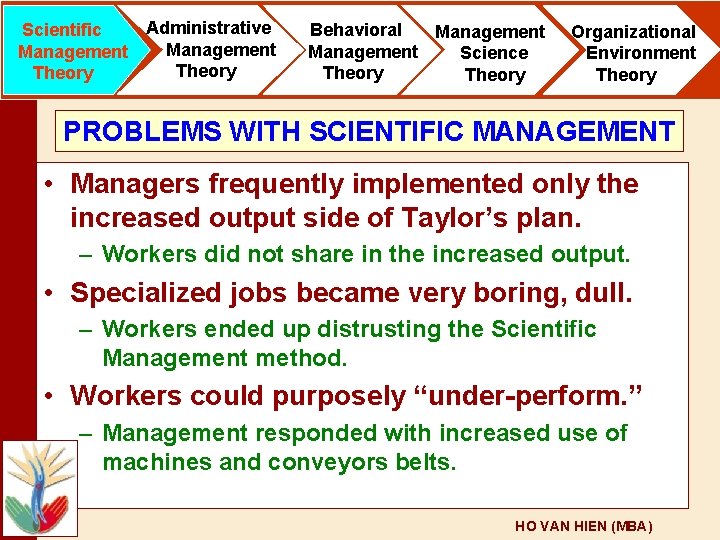 Scientific Management Theory

Administrative Management Theory

Behavioral Management Theory

Management Science Theory

Organizational Environment Theory

PROBLEMS WITH SCIENTIFIC MANAGEMENT

• Managers frequently implemented only the increased output side of Taylor's plan.
– Workers did not share in the increased output.
• Specialized jobs became very boring, dull.
– Workers ended up distrusting the Scientific Management method.
• Workers could purposely "under-perform."
– Management responded with increased use of machines and conveyors belts.

HO VAN HIEN (MBA)